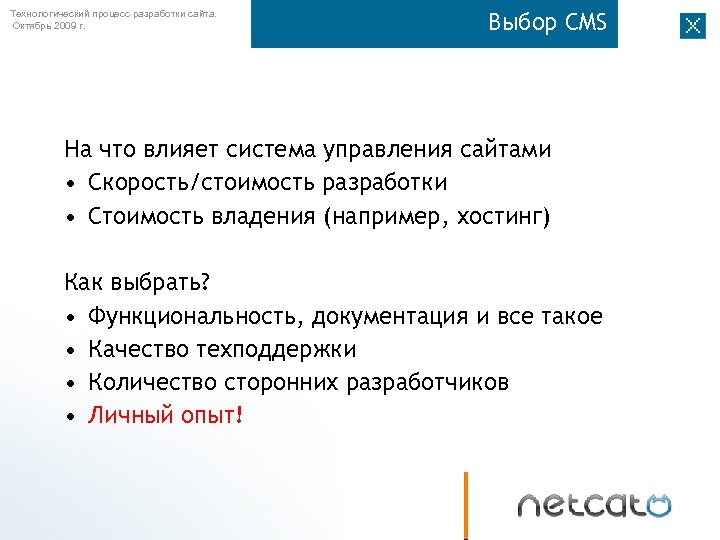 Технологический процесс разработки сайта.
Октябрь 2009 г.

Выбор CMS

На что влияет система управления сайтами
• Скорость/стоимость разработки
• Стоимость владения (например, хостинг)

Как выбрать?
• Функциональность, документация и все такое
• Качество техподдержки
• Количество сторонних разработчиков
• Личный опыт!

netcat